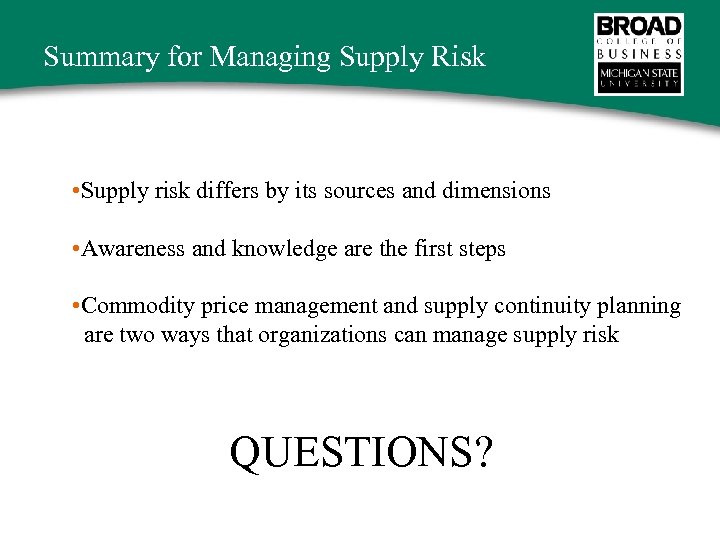 Summary for Managing Supply Risk

BROAD
COLLEGE OF
BUSINESS
MICHIGAN STATE
UNIVERSITY

•Supply risk differs by its sources and dimensions

•Awareness and knowledge are the first steps

•Commodity price management and supply continuity planning are two ways that organizations can manage supply risk

QUESTIONS?